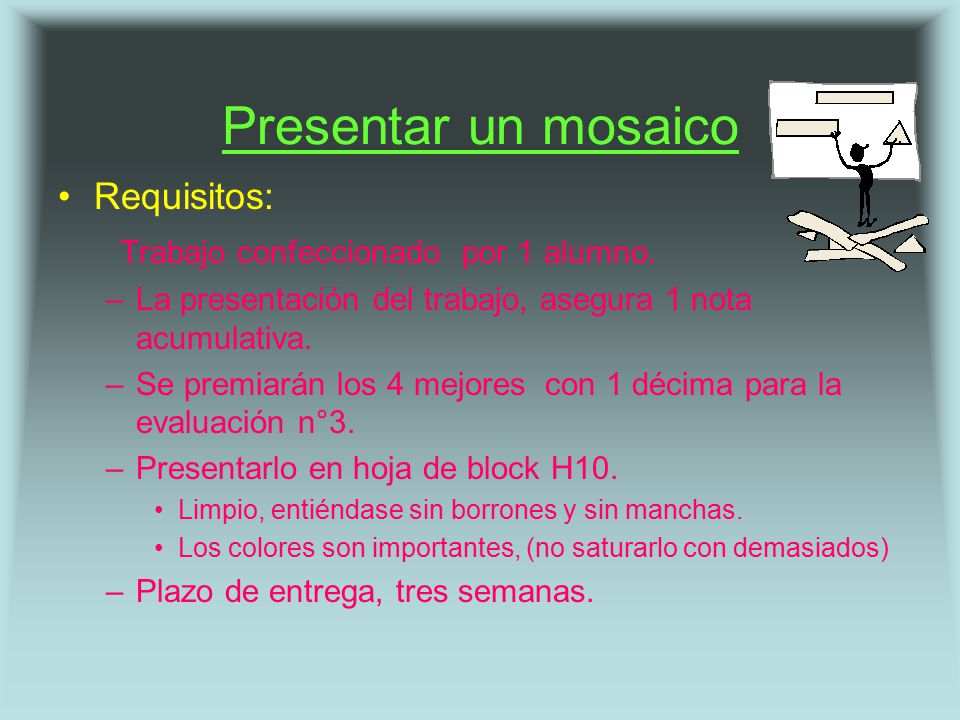 Presentar un mosaico

• Requisitos:

Trabajo confeccionado por 1 alumno.

– La presentación del trabajo, asegura 1 nota acumulativa.

– Se premiarán los 4 mejores con 1 décima para la evaluación n°3.

– Presentarlo en hoja de block H10.

• Limpio, entiéndase sin borrones y sin manchas.

• Los colores son importantes, (no saturarlo con demasiados)

– Plazo de entrega, tres semanas.